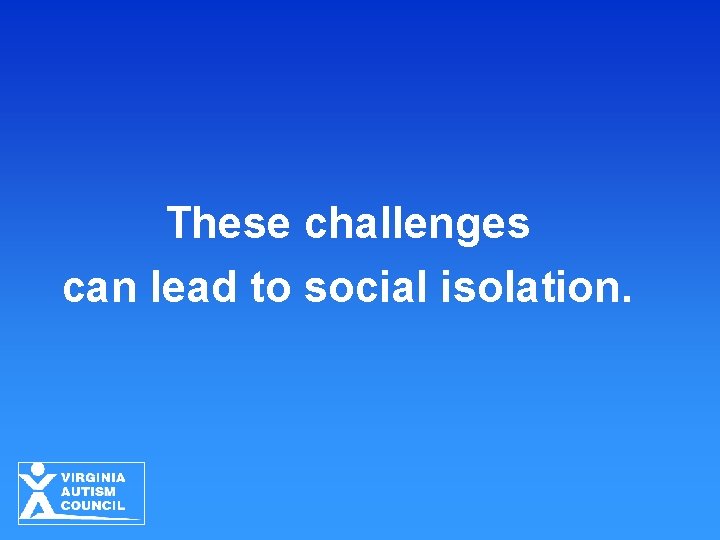 These challenges can lead to social isolation.

VIRGINIA AUTISM COUNCIL